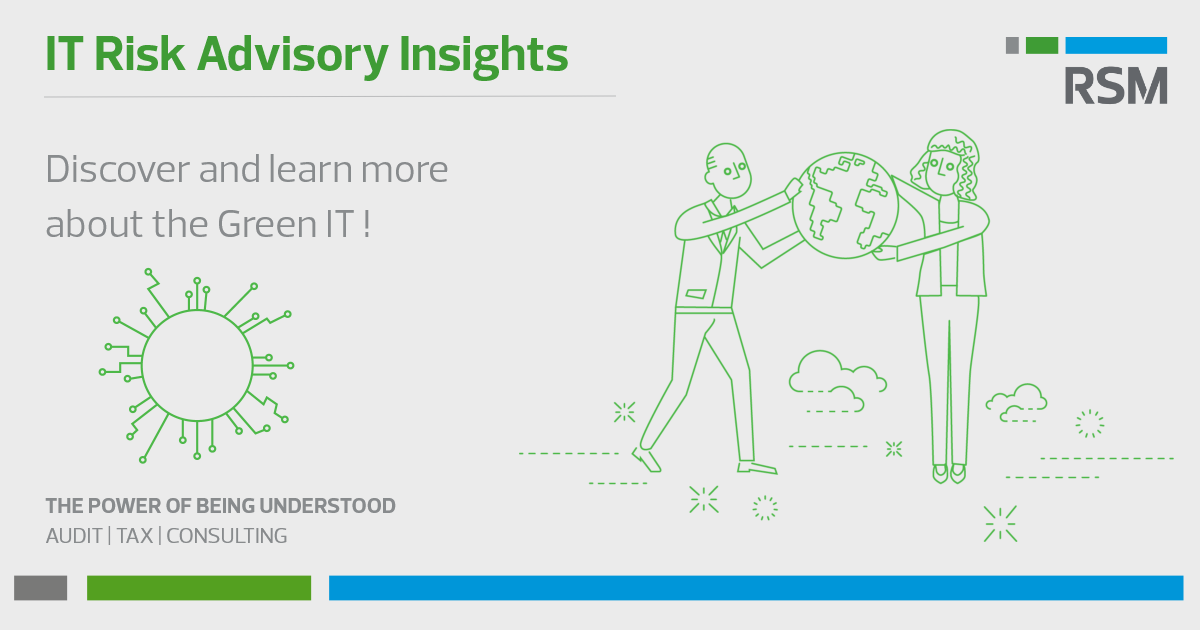 IT Risk Advisory Insights

RSM

Discover and learn more about the Green IT !

THE POWER OF BEING UNDERSTOOD
AUDIT | TAX | CONSULTING